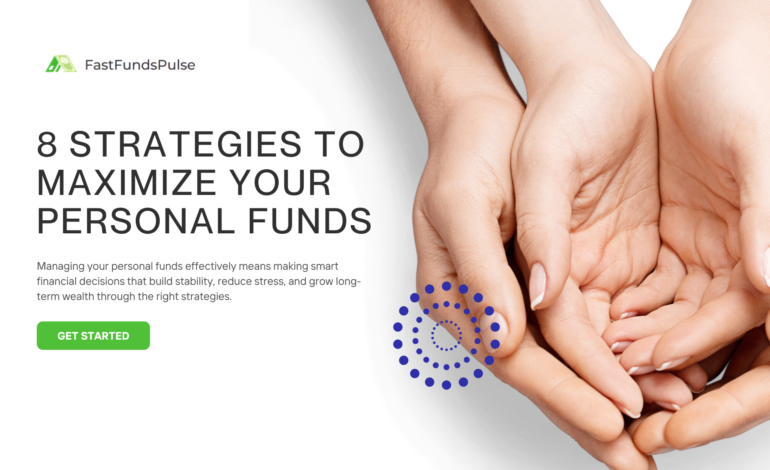 FastFundsPulse

8 STRATEGIES TO MAXIMIZE YOUR PERSONAL FUNDS

Managing your personal funds effectively means making smart financial decisions that build stability, reduce stress, and grow long-term wealth through the right strategies.

GET STARTED